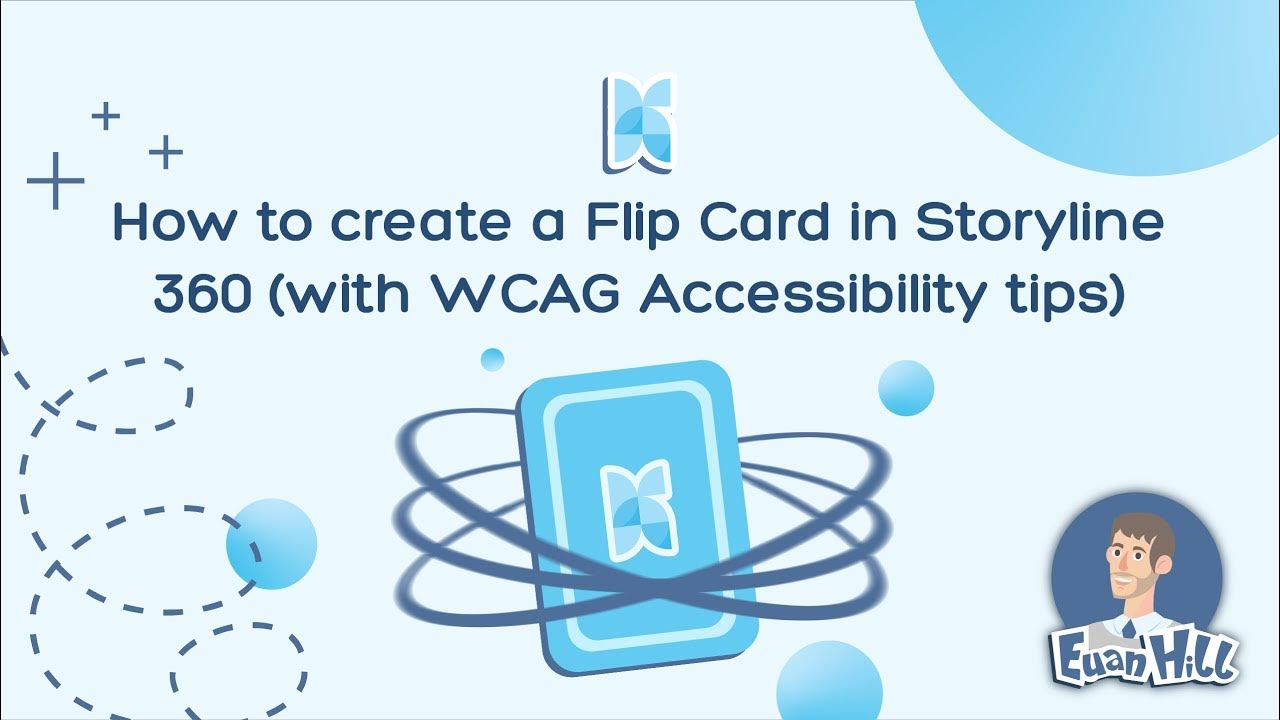 How to create a Flip Card in Storyline 360 (with WCAG Accessibility tips)

Euan Hill